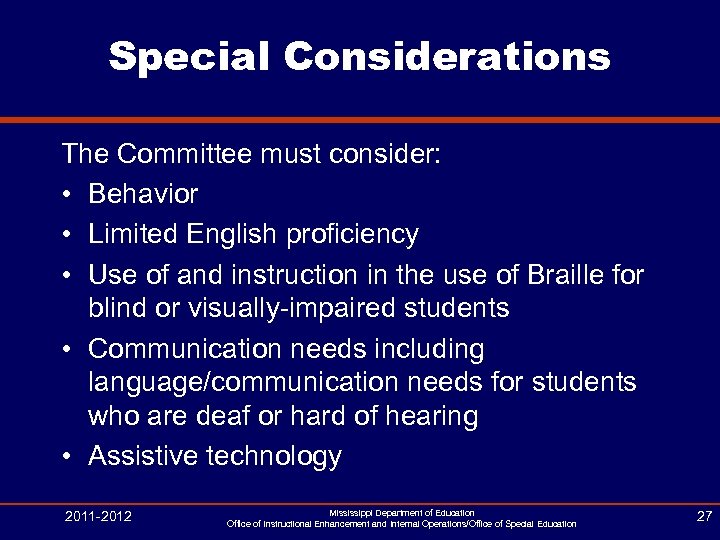 Special Considerations

The Committee must consider:

• Behavior
• Limited English proficiency
• Use of and instruction in the use of Braille for blind or visually-impaired students
• Communication needs including language/communication needs for students who are deaf or hard of hearing
• Assistive technology

2011-2012

Mississippi Department of Education
Office of Instructional Enhancement and Internal Operations/Office of Special Education

27